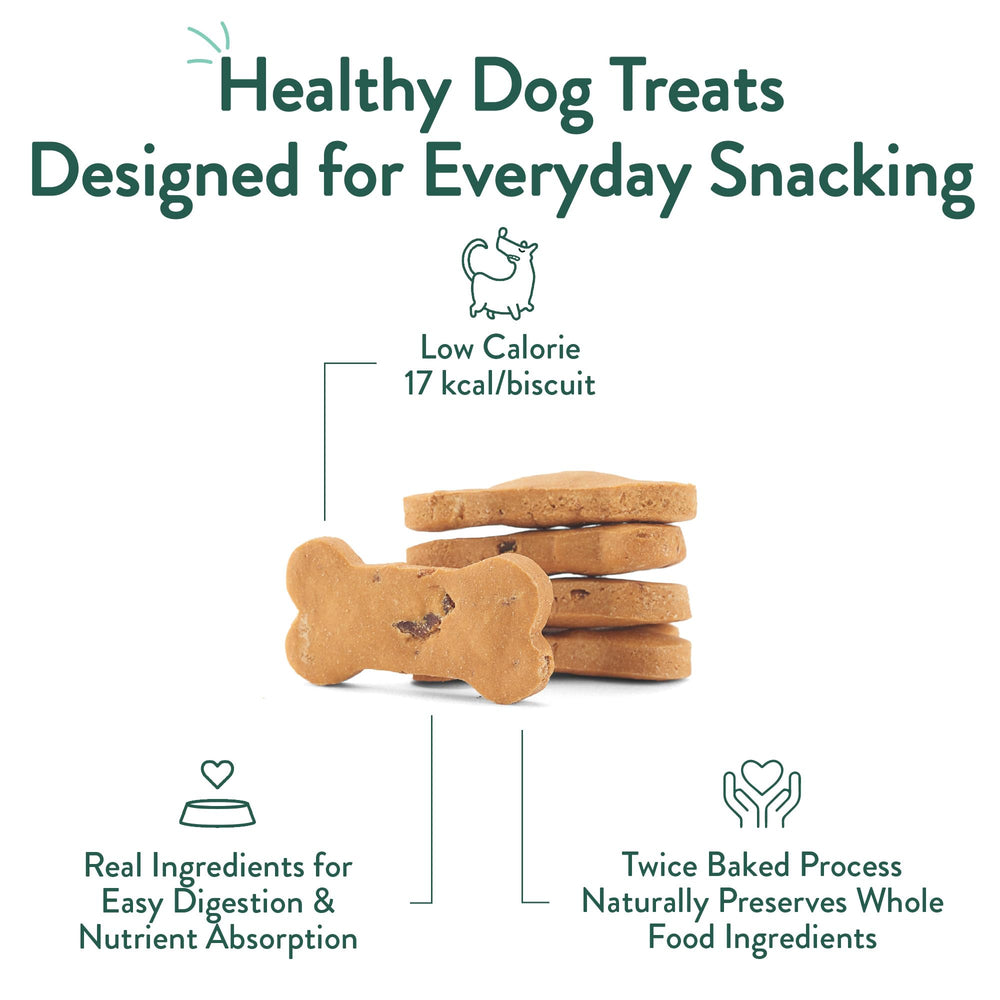 Healthy Dog Treats Designed for Everyday Snacking

Low Calorie
17 kcal/biscuit

Real Ingredients for Easy Digestion & Nutrient Absorption

Twice Baked Process Naturally Preserves Whole Food Ingredients